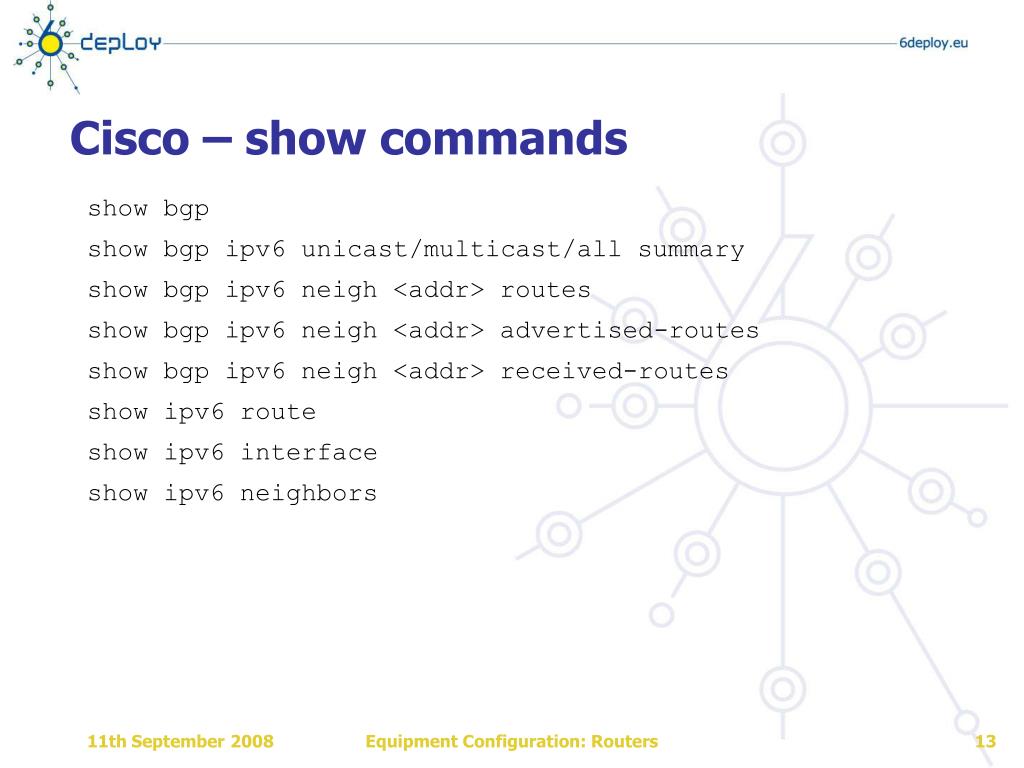 6deploy

6deploy.eu

Cisco – show commands

show bgp
show bgp ipv6 unicast/multicast/all summary
show bgp ipv6 neigh <addr> routes
show bgp ipv6 neigh <addr> advertised-routes
show bgp ipv6 neigh <addr> received-routes
show ipv6 route
show ipv6 interface
show ipv6 neighbors

11th September 2008

Equipment Configuration: Routers

13